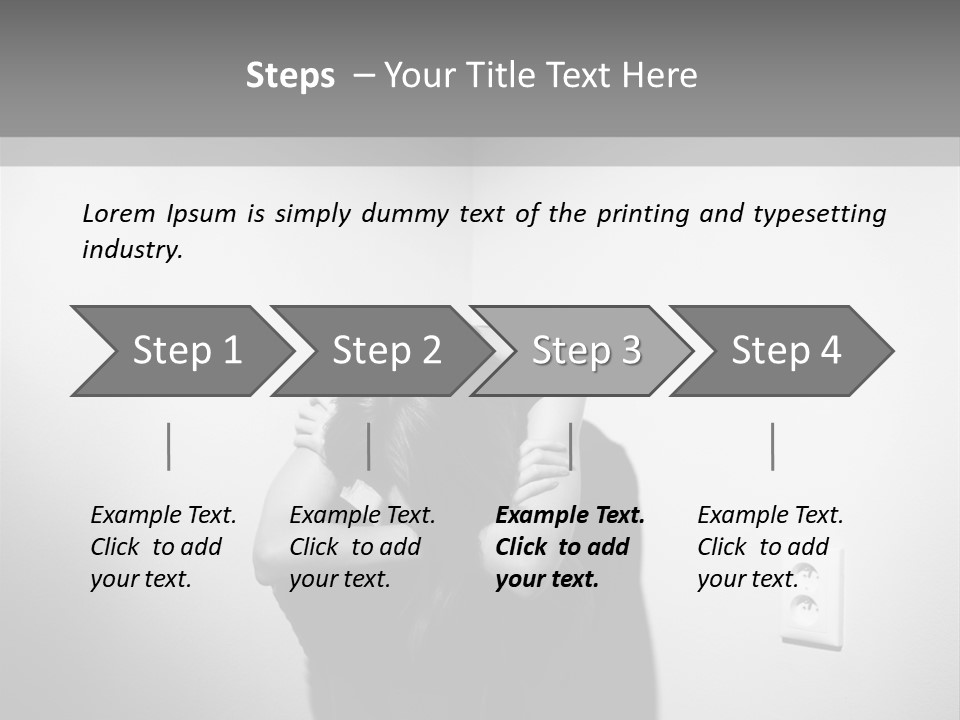 Steps – Your Title Text Here

Lorem Ipsum is simply dummy text of the printing and typesetting industry.

Step 1

Step 2

Step 3

Step 4

Example Text. Click to add your text.

Example Text. Click to add your text.

Example Text. Click to add your text.

Example Text. Click to add your text.